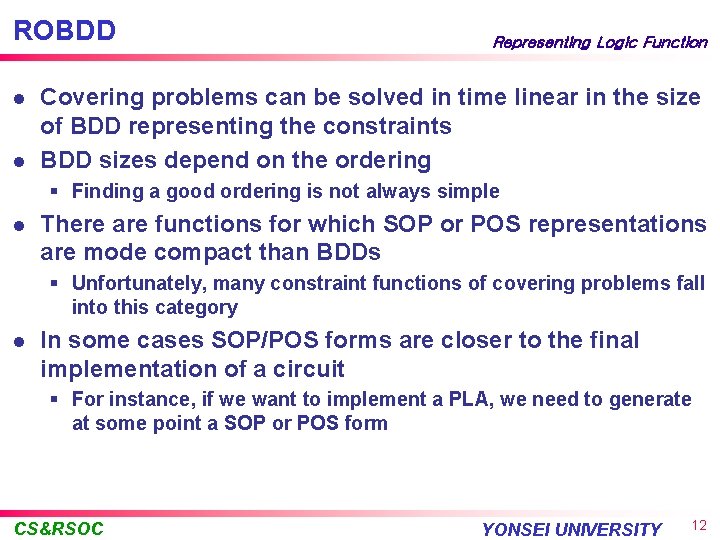 ROBDD

Representing Logic Function

- Covering problems can be solved in time linear in the size of BDD representing the constraints
- BDD sizes depend on the ordering
  - Finding a good ordering is not always simple
- There are functions for which SOP or POS representations are mode compact than BDDs
  - Unfortunately, many constraint functions of covering problems fall into this category
- In some cases SOP/POS forms are closer to the final implementation of a circuit
  - For instance, if we want to implement a PLA, we need to generate at some point a SOP or POS form

CS&RSOC

YONSEI UNIVERSITY

12